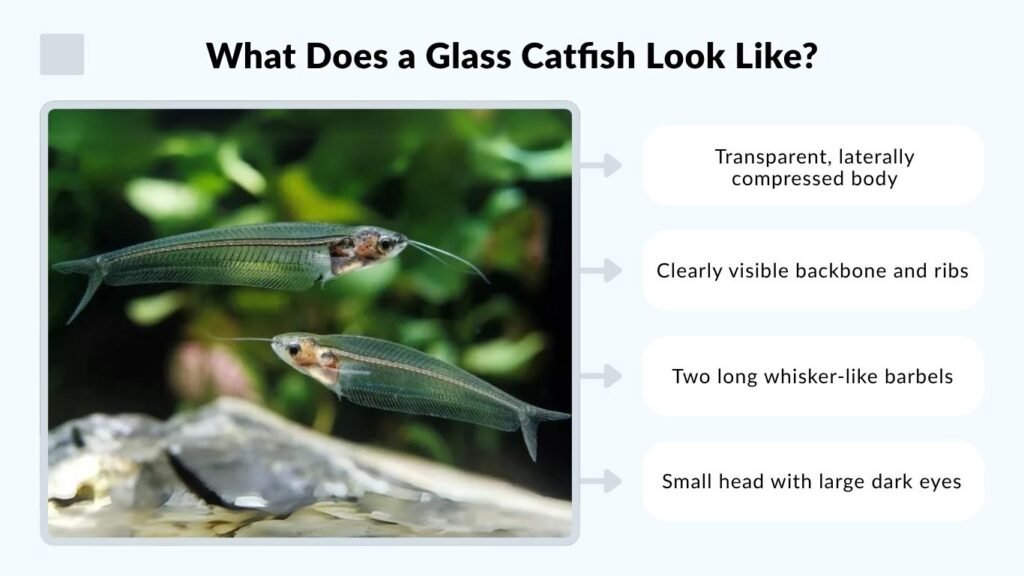 What Does a Glass Catfish Look Like?

Transparent, laterally compressed body

Clearly visible backbone and ribs

Two long whisker-like barbels

Small head with large dark eyes